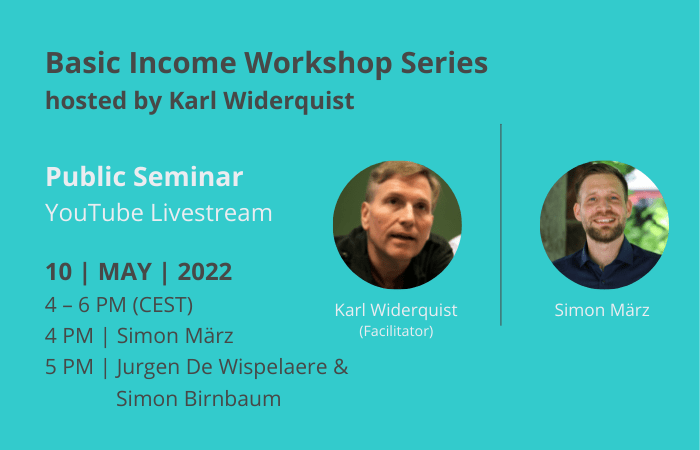 Basic Income Workshop Series
hosted by Karl Widerquist

Public Seminar
YouTube Livestream

10 | MAY | 2022
4 – 6 PM (CEST)
4 PM | Simon März
5 PM | Jurgen De Wispelaere & Simon Birnbaum

Karl Widerquist
(Facilitator)

Simon März